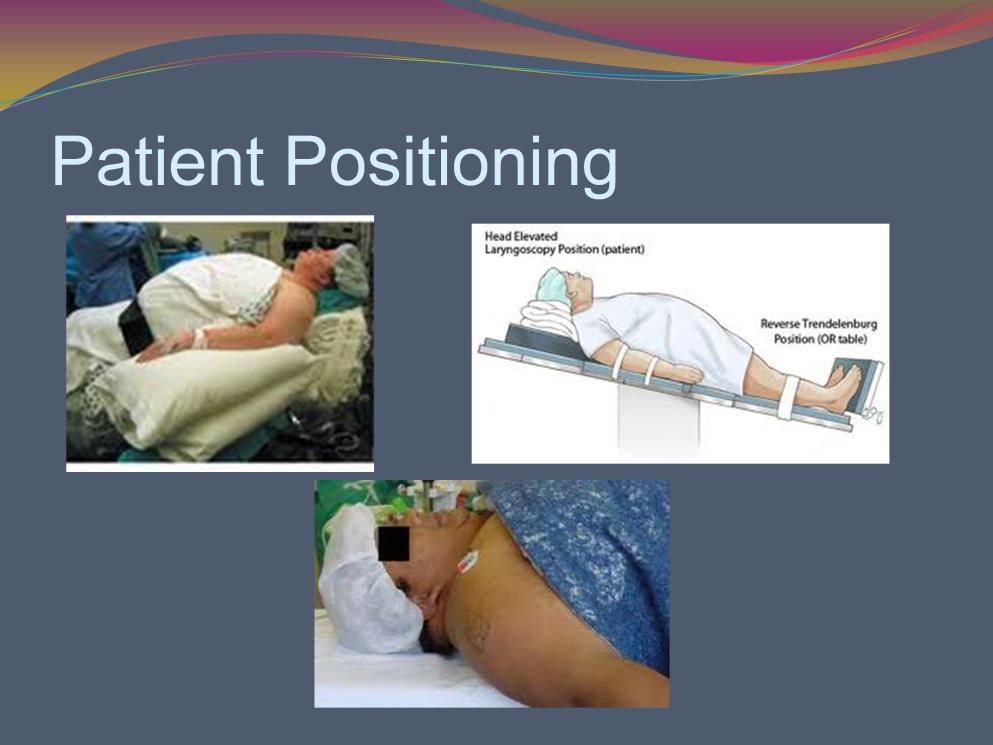 Patient Positioning

Head Elevated
Laryngoscopy Position (patient)

Reverse Trendelenburg
Position (OR table)